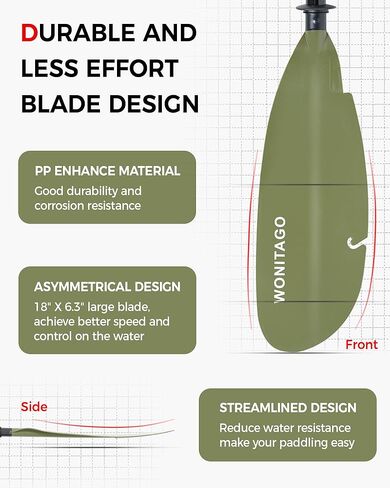 DURABLE AND LESS EFFORT BLADE DESIGN

PP ENHANCE MATERIAL
Good durability and corrosion resistance

ASYMMETRICAL DESIGN
18" X 6.3" large blade, achieve better speed and control on the water

WONITAGO

Front

Side

STREAMLINED DESIGN
Reduce water resistance make your paddling easy